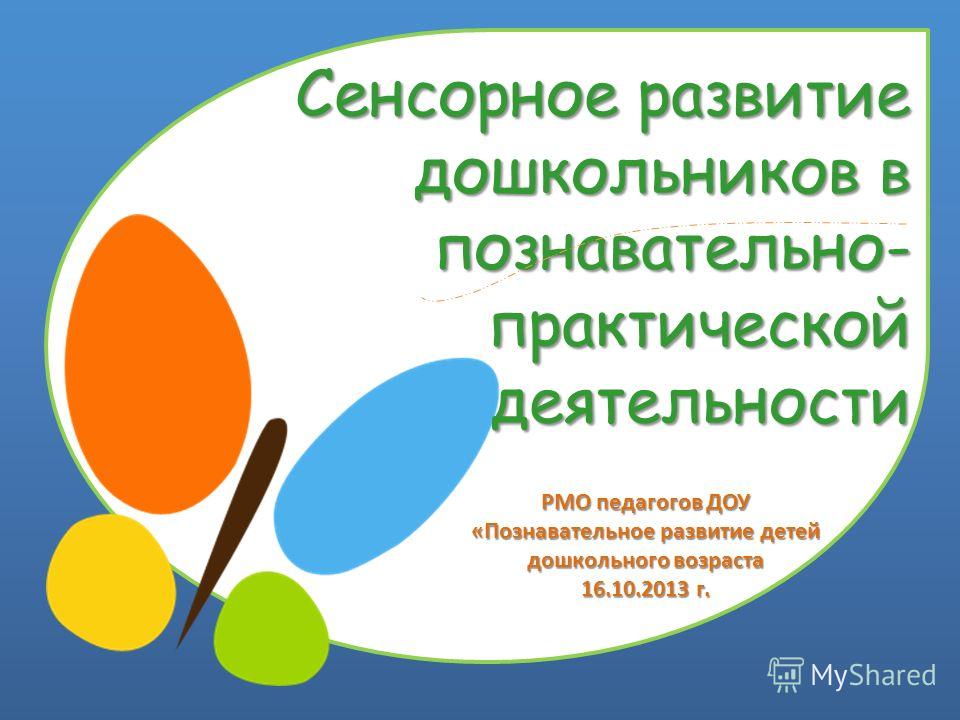 Сенсорное развитие дошкольников в познавательно-практической деятельности

РМО педагогов ДОУ
«Познавательное развитие детей дошкольного возраста
16.10.2013 г.

MyShared